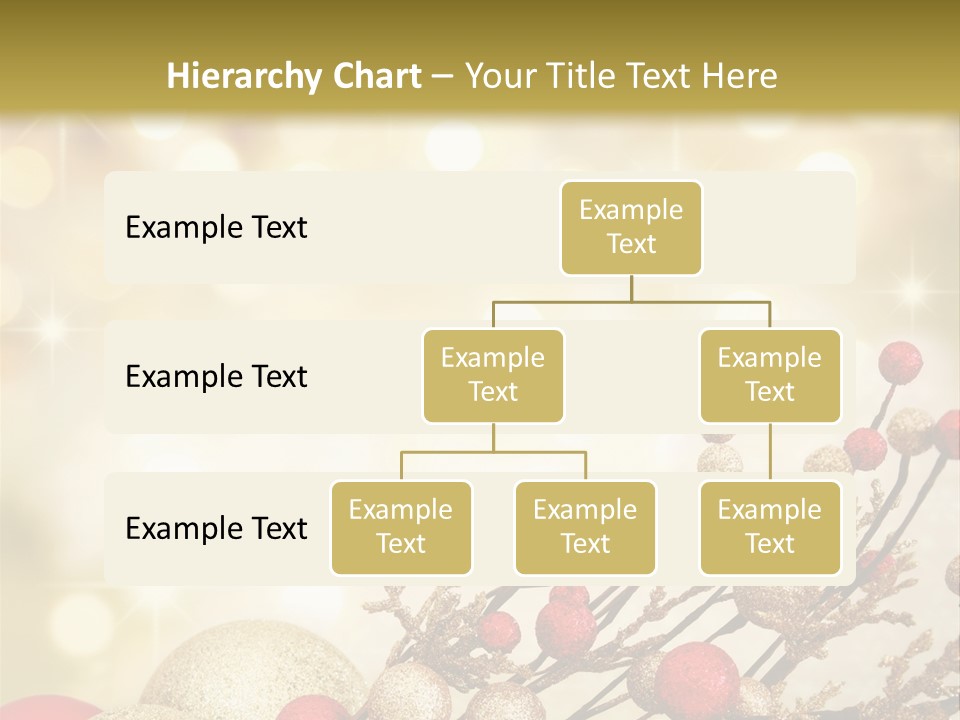 Hierarchy Chart – Your Title Text Here

Example Text

Example Text

Example Text

Example Text

Example Text

Example Text

Example Text

Example Text

Example Text